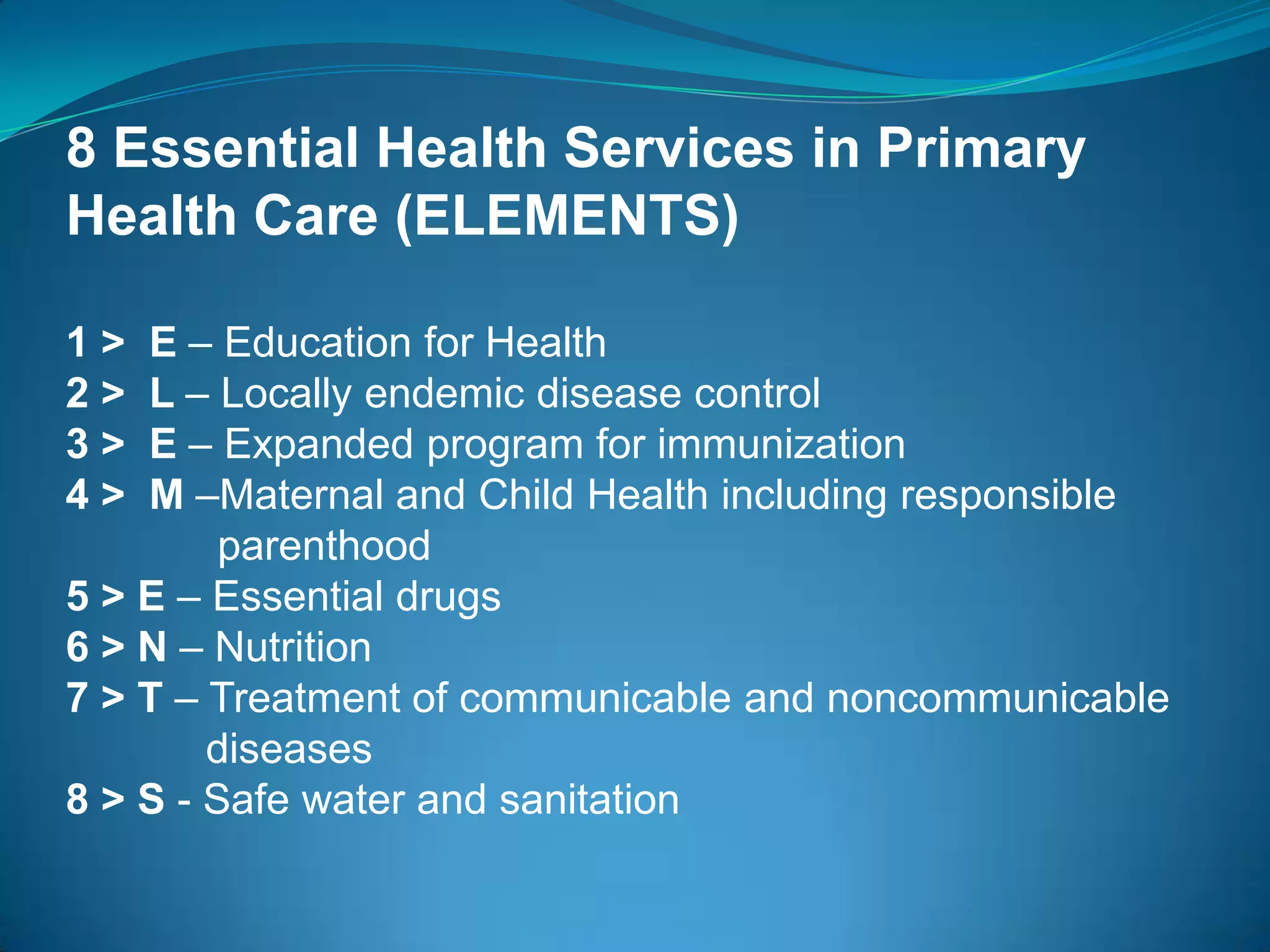 8 Essential Health Services in Primary Health Care (ELEMENTS)

1 > E – Education for Health
2 > L – Locally endemic disease control
3 > E – Expanded program for immunization
4 > M –Maternal and Child Health including responsible parenthood
5 > E – Essential drugs
6 > N – Nutrition
7 > T – Treatment of communicable and noncommunicable diseases
8 > S - Safe water and sanitation